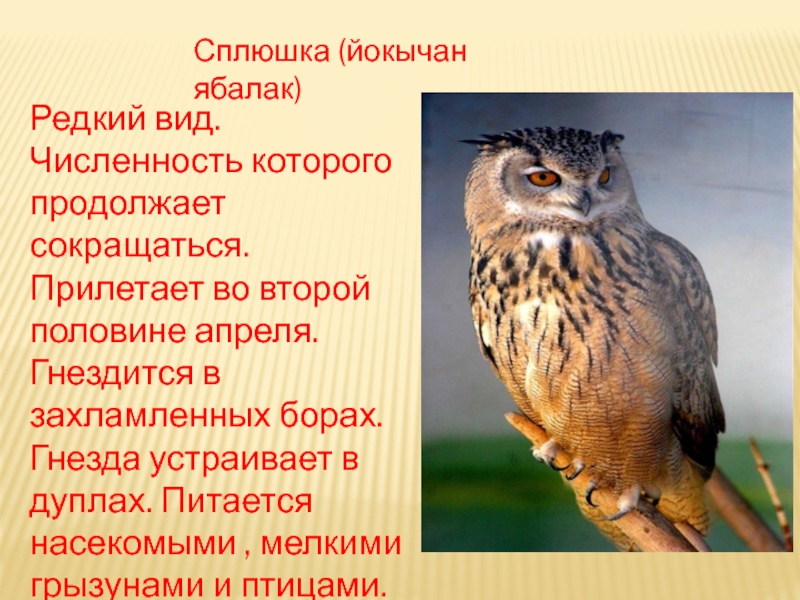 Сплюшка (йокычан ябалак)

Редкий вид. Численность которого продолжает сокращаться. Прилетает во второй половине апреля. Гнездится в захламленных борах. Гнезда устраивает в дуплах. Питается насекомыми , мелкими грызунами и птицами.